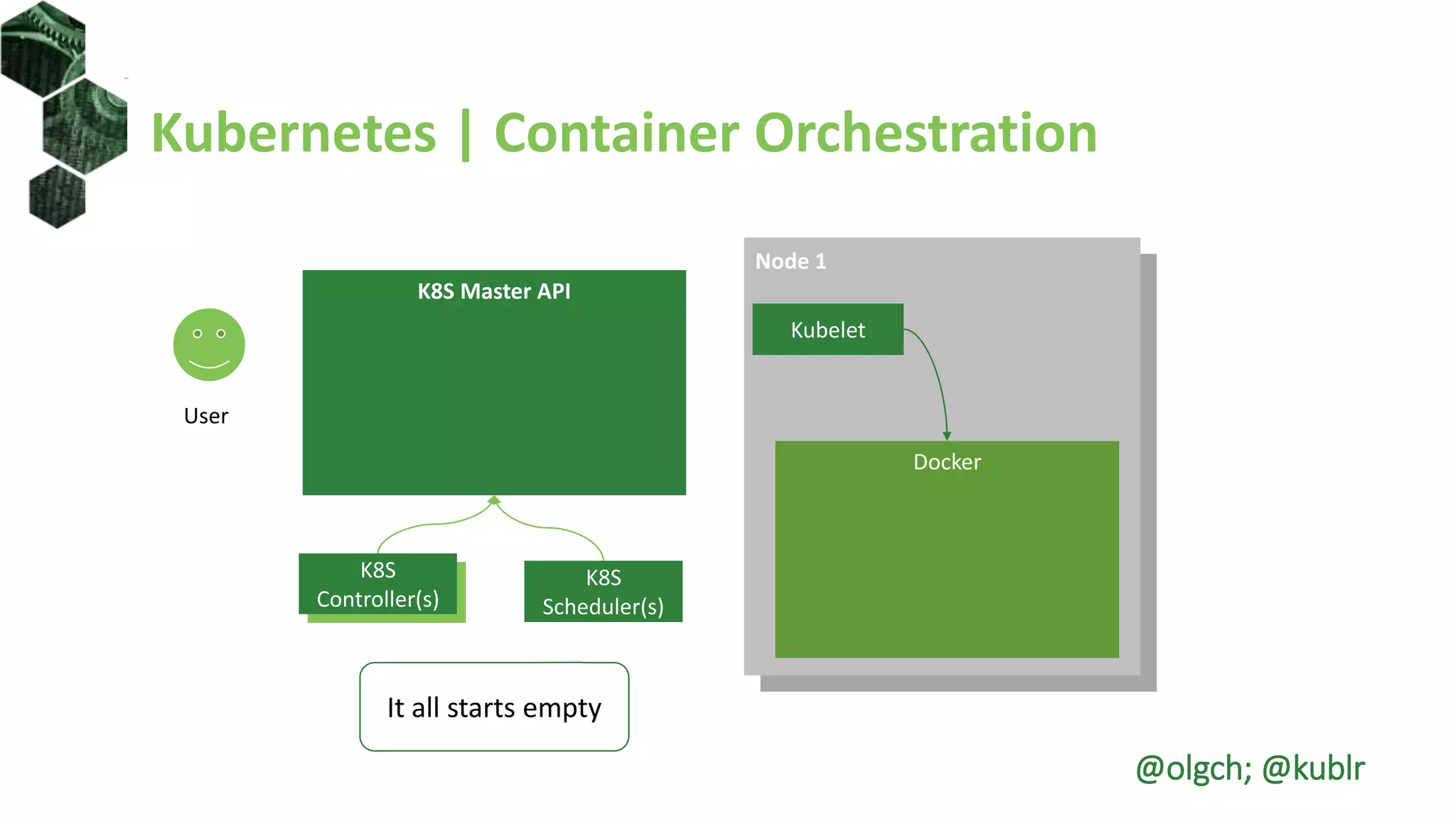 Kubernetes | Container Orchestration

User

K8S Master API

K8S Controller(s)

K8S Scheduler(s)

It all starts empty

Node 1

Kubelet

Docker

@olgch; @kublr